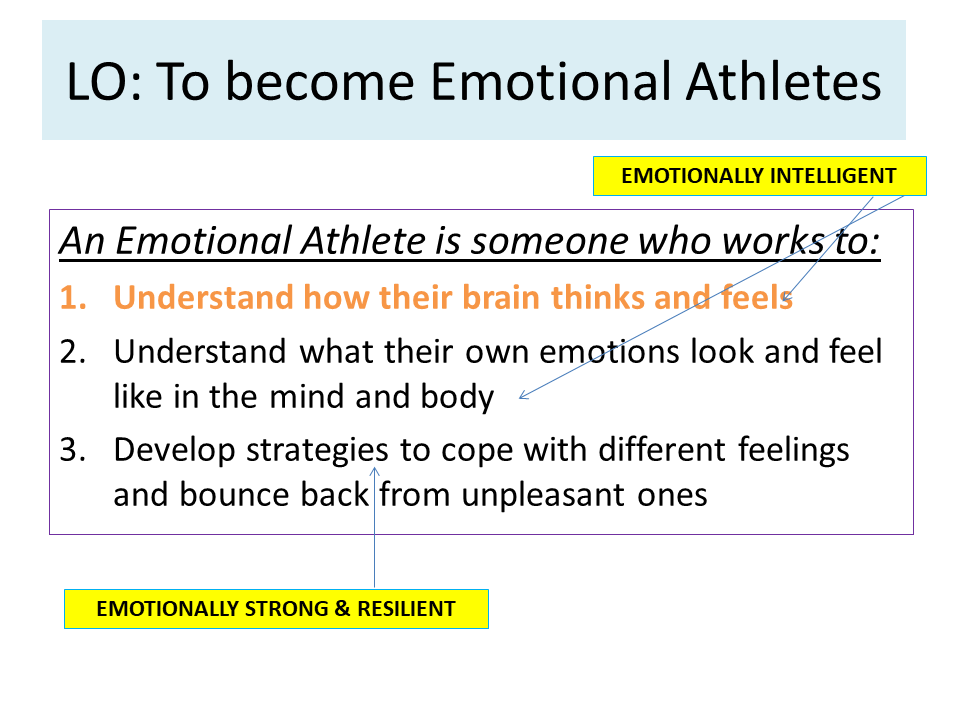 LO: To become Emotional Athletes

EMOTIONALLY INTELLIGENT

An Emotional Athlete is someone who works to:

1. Understand how their brain thinks and feels
2. Understand what their own emotions look and feel like in the mind and body
3. Develop strategies to cope with different feelings and bounce back from unpleasant ones

EMOTIONALLY STRONG & RESILIENT